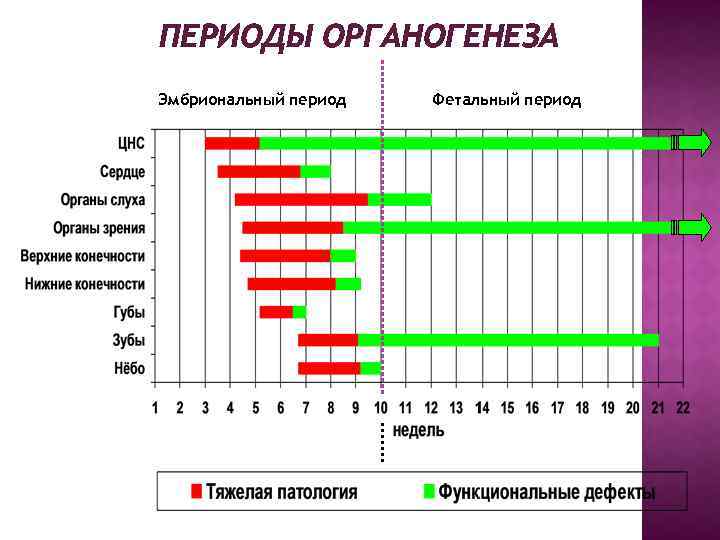 ПЕРИОДЫ ОРГАНОГЕНЕЗА

Эмбриональный период

Фетальный период

ЦНС
Сердце
Органы слуха
Органы зрения
Верхние конечности
Нижние конечности
Губы
Зубы
Нёбо

1 2 3 4 5 6 7 8 9 10 11 12 13 14 15 16 17 18 19 20 21 22

недель

Тяжелая патология

Функциональные дефекты